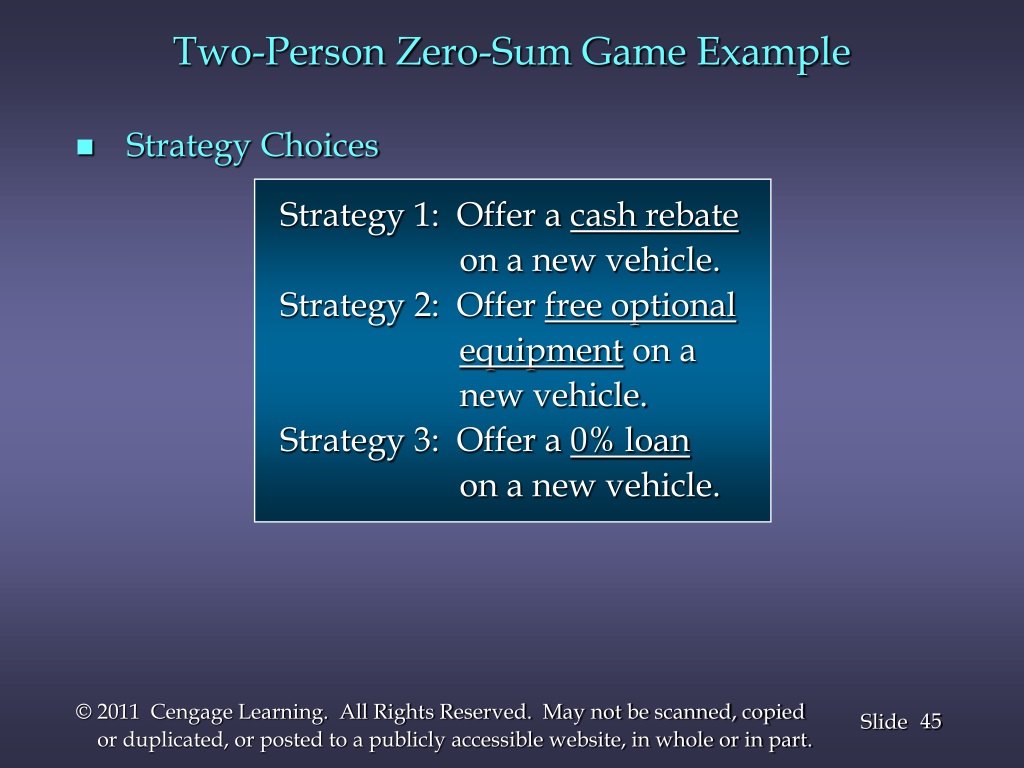 Two-Person Zero-Sum Game Example

■ Strategy Choices

Strategy 1: Offer a cash rebate on a new vehicle.
Strategy 2: Offer free optional equipment on a new vehicle.
Strategy 3: Offer a 0% loan on a new vehicle.

© 2011 Cengage Learning. All Rights Reserved. May not be scanned, copied or duplicated, or posted to a publicly accessible website, in whole or in part.

Slide 45